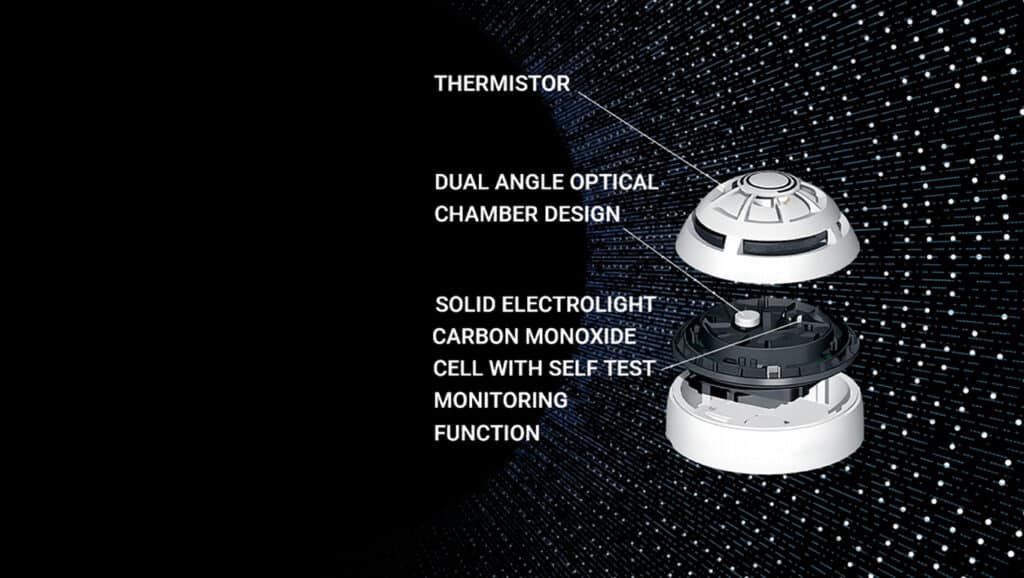 THERMISTOR

DUAL ANGLE OPTICAL CHAMBER DESIGN

SOLID ELECTROLIGHT CARBON MONOXIDE CELL WITH SELF TEST MONITORING FUNCTION